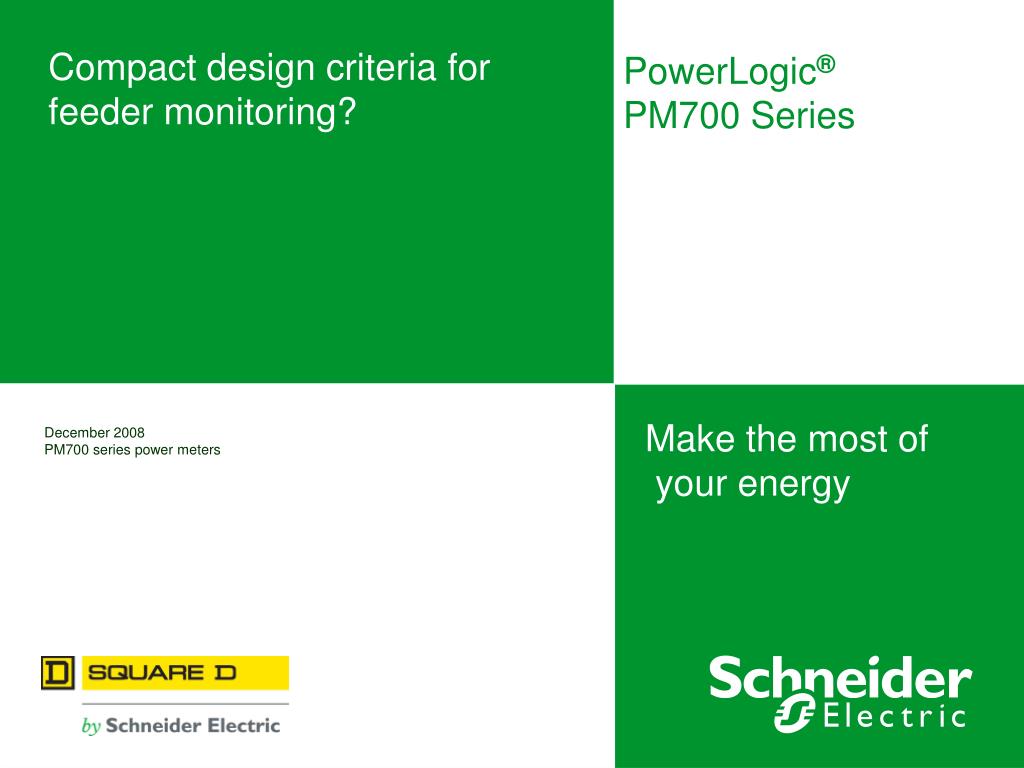 Compact design criteria for feeder monitoring?

PowerLogic®
PM700 Series

December 2008
PM700 series power meters

Make the most of your energy

D SQUARE D

by Schneider Electric

Schneider Electric